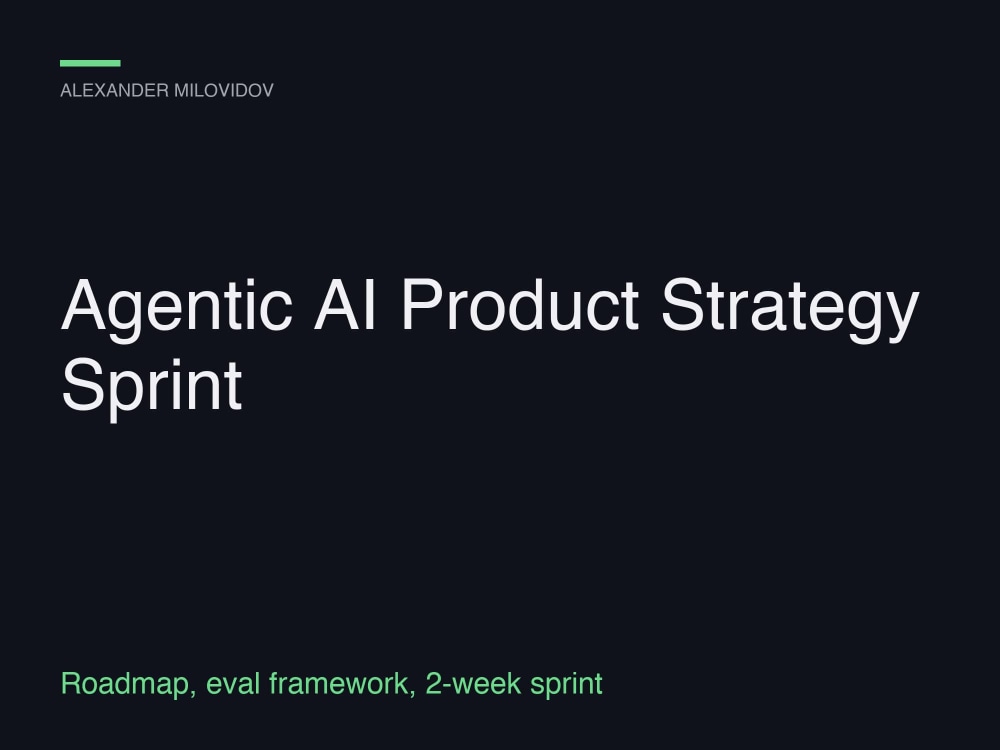 ALEXANDER MILOVIDOV

Agentic AI Product Strategy Sprint

Roadmap, eval framework, 2-week sprint